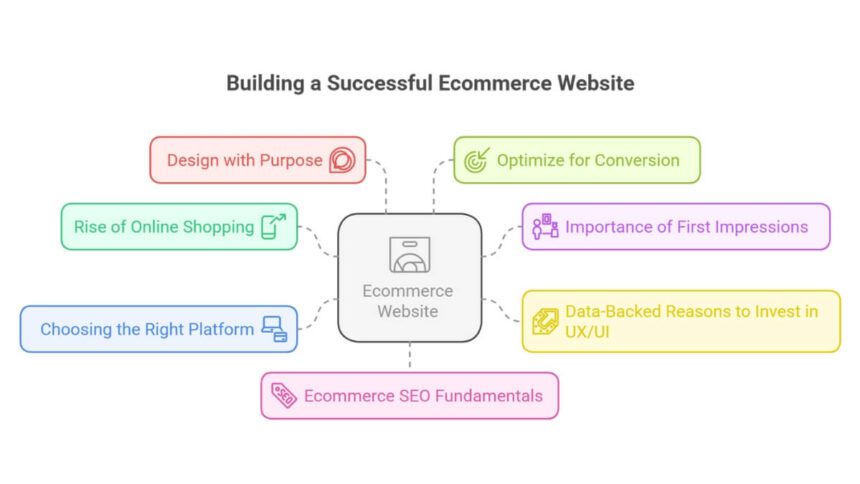 Building a Successful Ecommerce Website

Design with Purpose

Optimize for Conversion

Rise of Online Shopping

Importance of First Impressions

Ecommerce Website

Choosing the Right Platform

Data-Backed Reasons to Invest in UX/UI

SEO

Ecommerce SEO Fundamentals